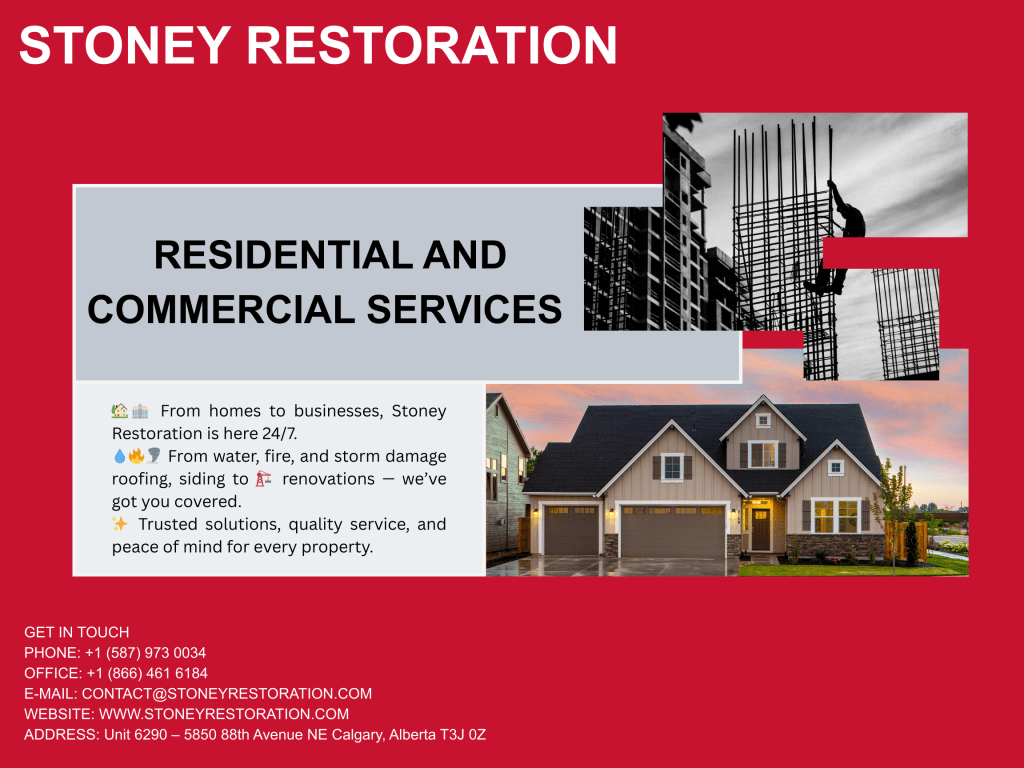 STONEY RESTORATION

RESIDENTIAL AND COMMERCIAL SERVICES

🏡🏢 From homes to businesses, Stoney Restoration is here 24/7.
💧🔥🌪 From water, fire, and storm damage roofing, siding to 🏗 renovations — we've got you covered.
✨ Trusted solutions, quality service, and peace of mind for every property.

GET IN TOUCH
PHONE: +1 (587) 973 0034
OFFICE: +1 (866) 461 6184
E-MAIL: CONTACT@STONEYRESTORATION.COM
WEBSITE: WWW.STONEYRESTORATION.COM
ADDRESS: Unit 6290 – 5850 88th Avenue NE Calgary, Alberta T3J 0Z